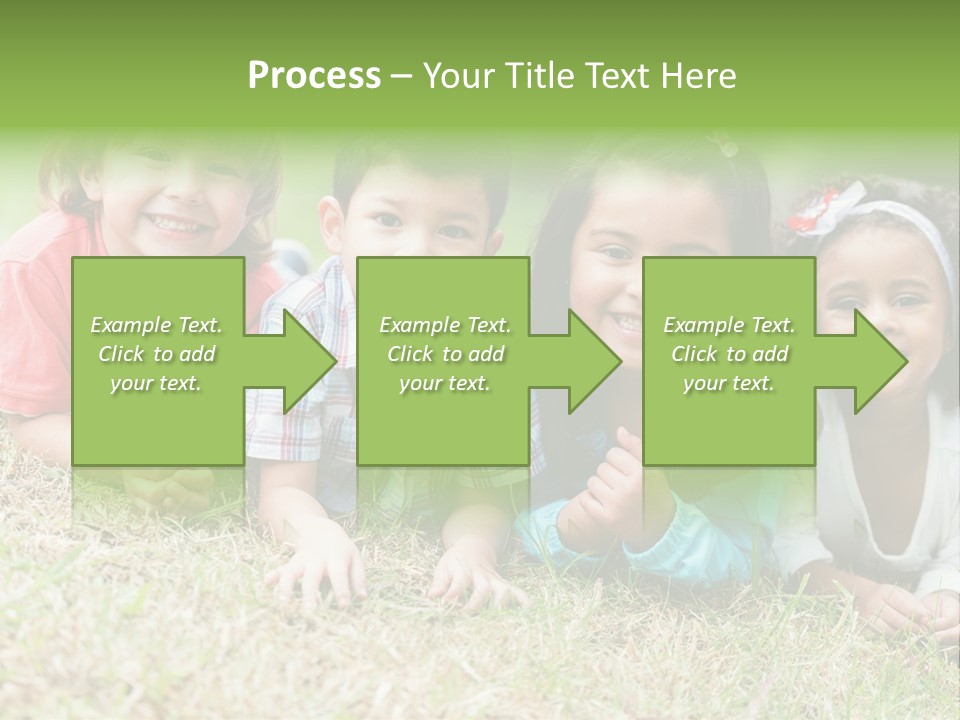 Process – Your Title Text Here

Example Text. Click to add your text.

Example Text. Click to add your text.

Example Text. Click to add your text.